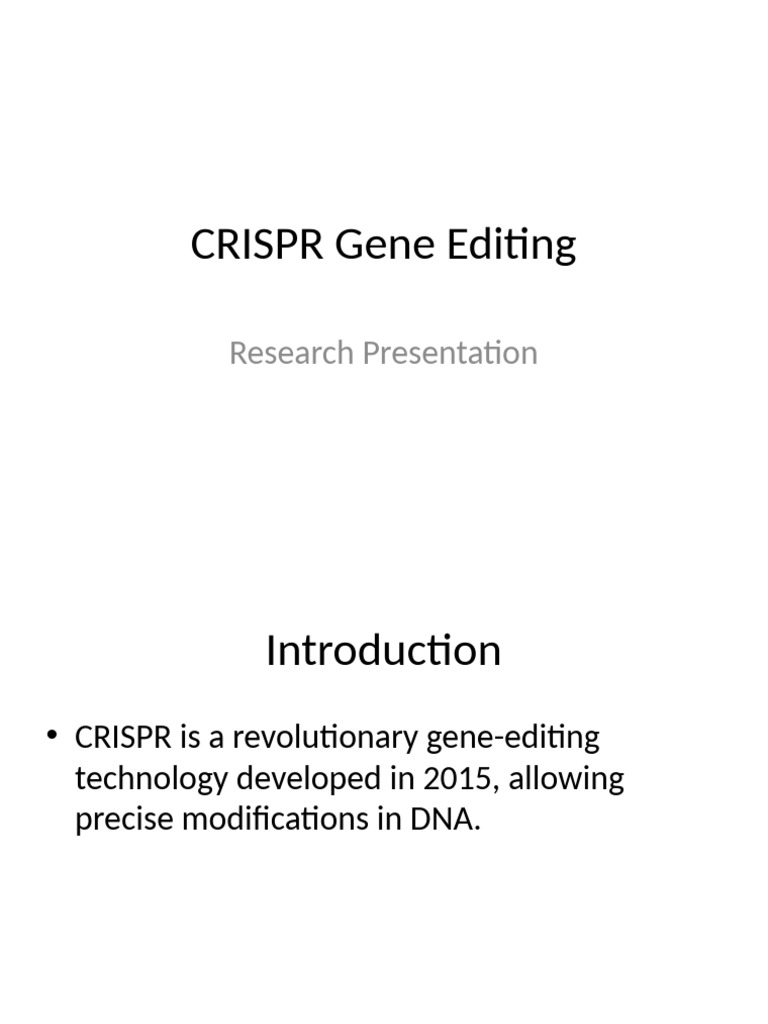 CRISPR Gene Editing

Research Presentation

Introduction

• CRISPR is a revolutionary gene-editing technology developed in 2015, allowing precise modifications in DNA.